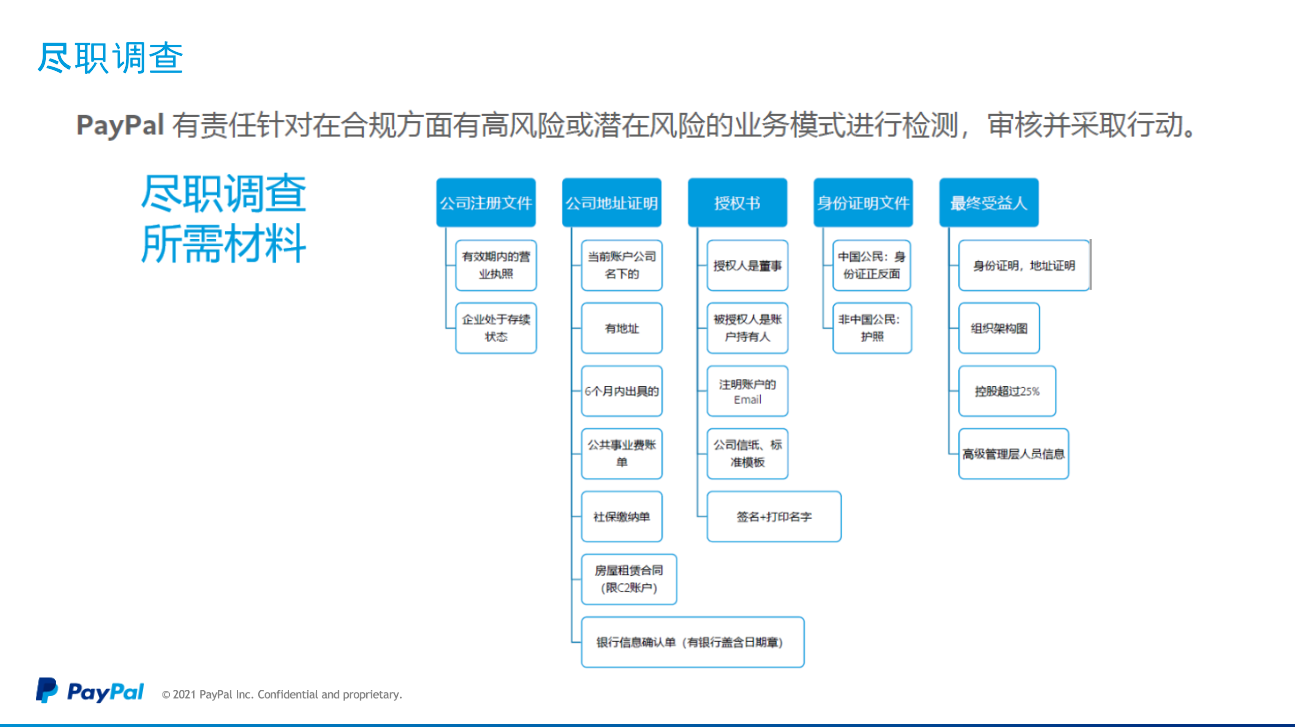 尽职调查

PayPal 有责任针对在合规方面有高风险或潜在风险的业务模式进行检测，审核并采取行动。

尽职调查
所需材料

公司注册文件
有效期内的营业执照
企业处于存续状态

公司地址证明
当前账户公司名下的
有地址
6个月内出具的
公共事业费账单
社保缴纳单
房屋租赁合同（限C2账户）
银行信息确认单（有银行盖含日期章）

授权书
授权人是董事
被授权人是账户持有人
注明账户的Email
公司信纸、标准模板
签名+打印名字

身份证明文件
中国公民：身份证正反面
非中国公民：护照

最终受益人
身份证明，地址证明
组织架构图
控股超过25%
高级管理层人员信息

PayPal © 2021 PayPal Inc. Confidential and proprietary.